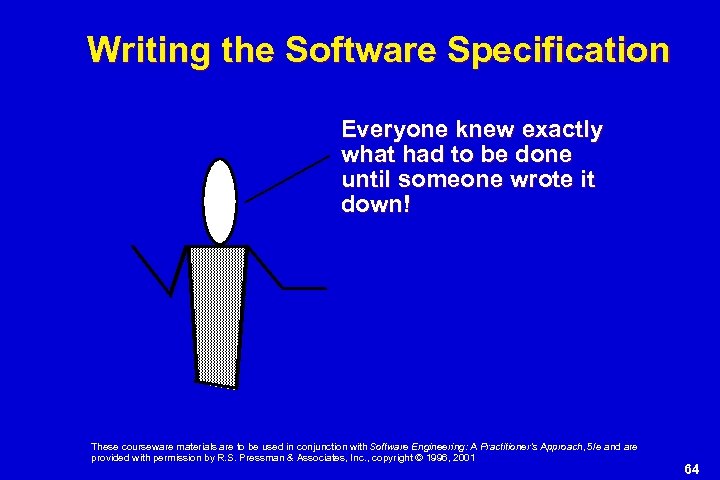 Writing the Software Specification

Everyone knew exactly what had to be done until someone wrote it down!

These courseware materials are to be used in conjunction with Software Engineering: A Practitioner's Approach, 5/e and are provided with permission by R.S. Pressman & Associates, Inc., copyright © 1996, 2001

64